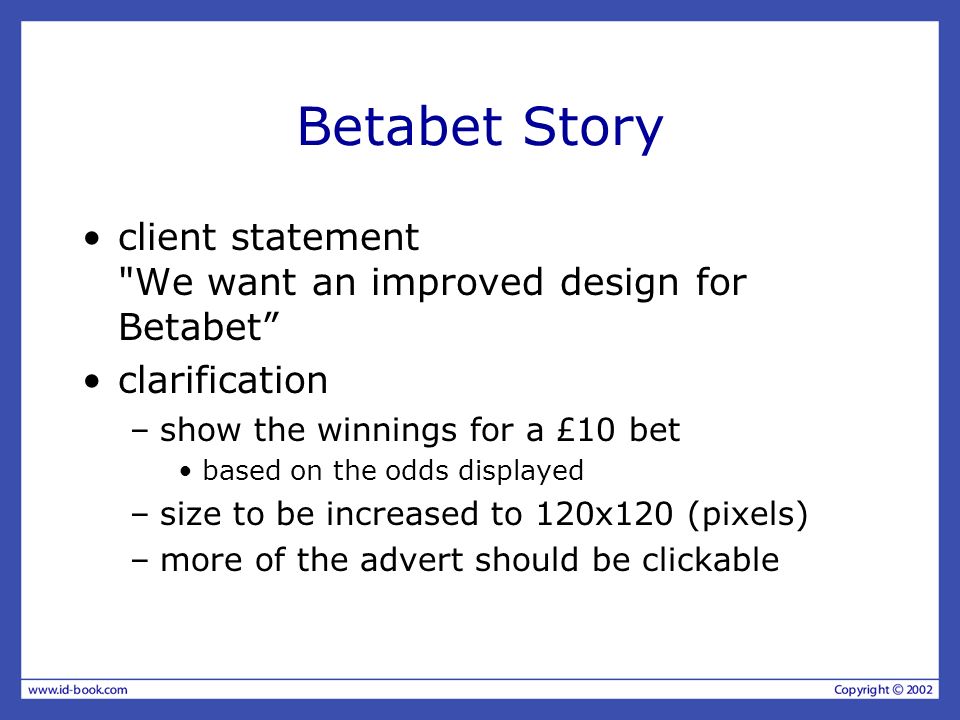 Betabet Story

• client statement
"We want an improved design for Betabet”

• clarification
– show the winnings for a £10 bet
• based on the odds displayed
– size to be increased to 120x120 (pixels)
– more of the advert should be clickable

www.id-book.com

Copyright © 2002